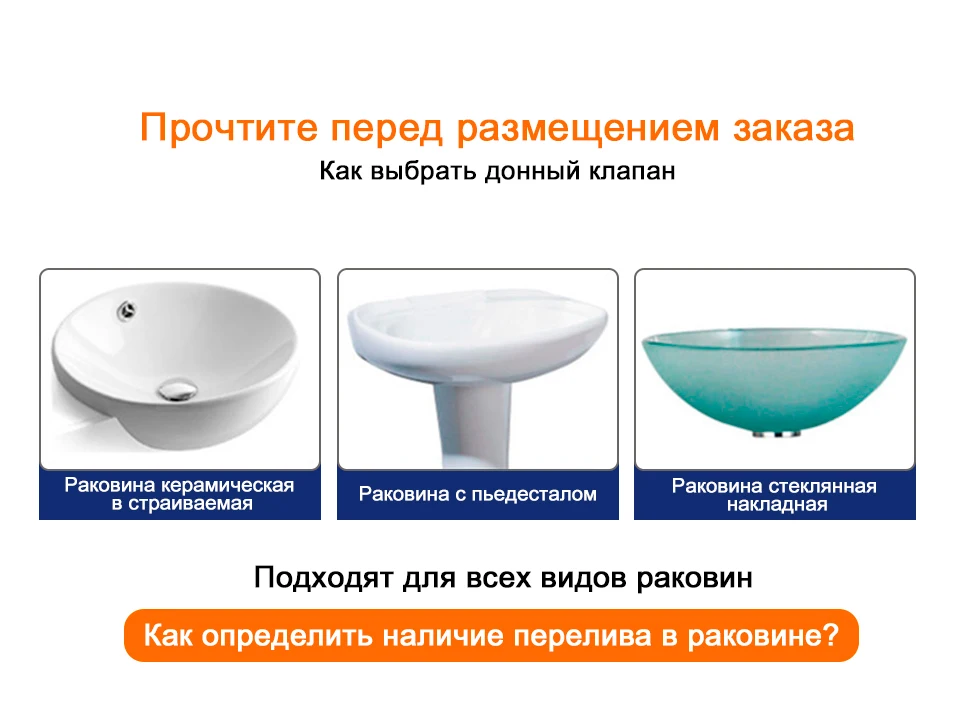 Прочтите перед размещением заказа
Как выбрать донный клапан

Раковина керамическая в страиваемая

Раковина с пьедесталом

Раковина стеклянная накладная

Подходят для всех видов раковин

Как определить наличие перелива в раковине?